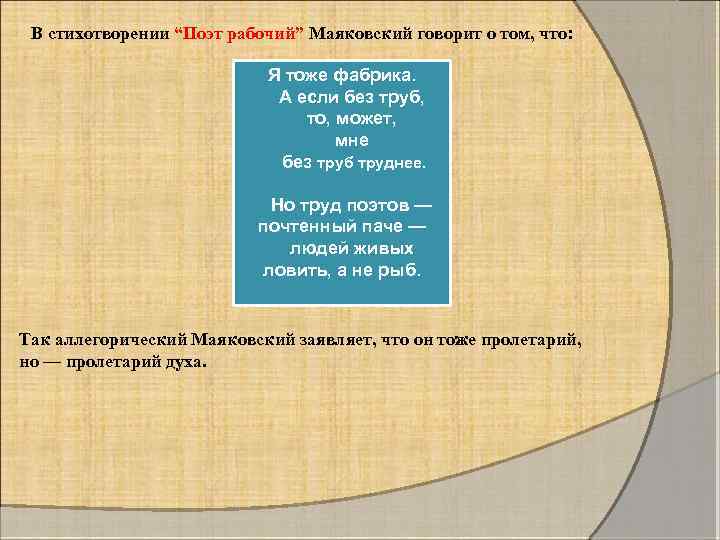 В стихотворении “Поэт рабочий” Маяковский говорит о том, что:

Я тоже фабрика.
А если без труб,
то, может,
мне
без труб труднее.

Но труд поэтов —
почтенный паче —
людей живых
ловить, а не рыб.

Так аллегорический Маяковский заявляет, что он тоже пролетарий, но — пролетарий духа.